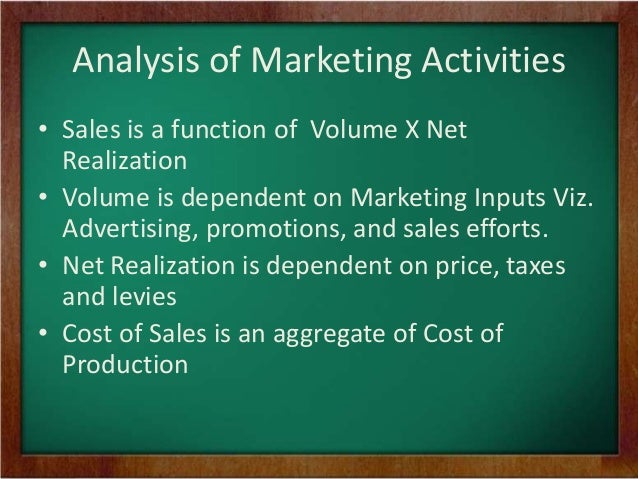 Analysis of Marketing Activities

• Sales is a function of Volume X Net Realization
• Volume is dependent on Marketing Inputs Viz. Advertising, promotions, and sales efforts.
• Net Realization is dependent on price, taxes and levies
• Cost of Sales is an aggregate of Cost of Production